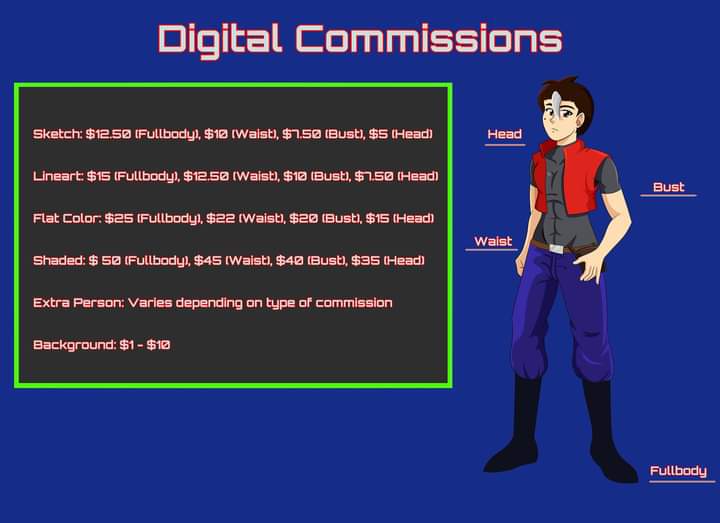 Digital Commissions

Sketch: \$12.50 (Fullbody), \$10 (Waist), \$7.50 (Bust), \$5 (Head)

Lineart: \$15 (Fullbody), \$12.50 (Waist), \$10 (Bust), \$7.50 (Head)

Flat Color: \$25 (Fullbody), \$22 (Waist), \$20 (Bust), \$15 (Head)

Shaded: \$ 50 (Fullbody), \$45 (Waist), \$40 (Bust), \$35 (Head)

Extra Person: Varies depending on type of commission

Background: \$1 - \$10

Head

Bust

Waist

Fullbody